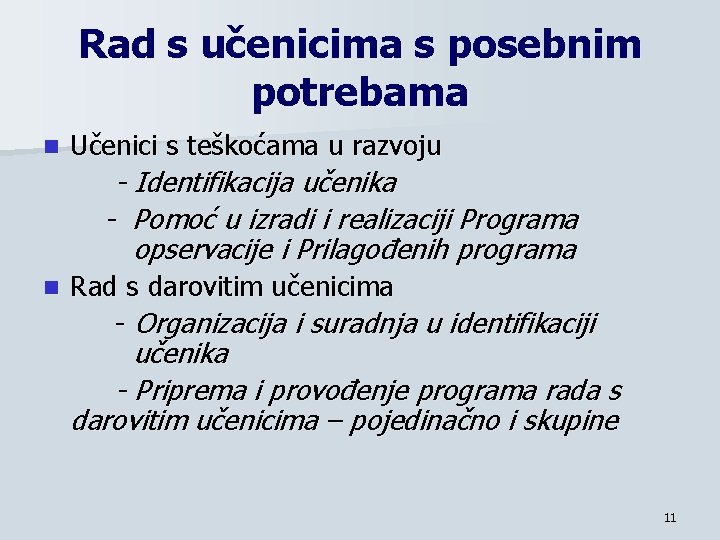 Rad s učenicima s posebnim potrebama

Učenici s teškoćama u razvoju
- Identifikacija učenika
- Pomoć u izradi i realizaciji Programa opservacije i Prilagođenih programa

Rad s darovitim učenicima
- Organizacija i suradnja u identifikaciji učenika
- Priprema i provođenje programa rada s darovitim učenicima – pojedinačno i skupine

11